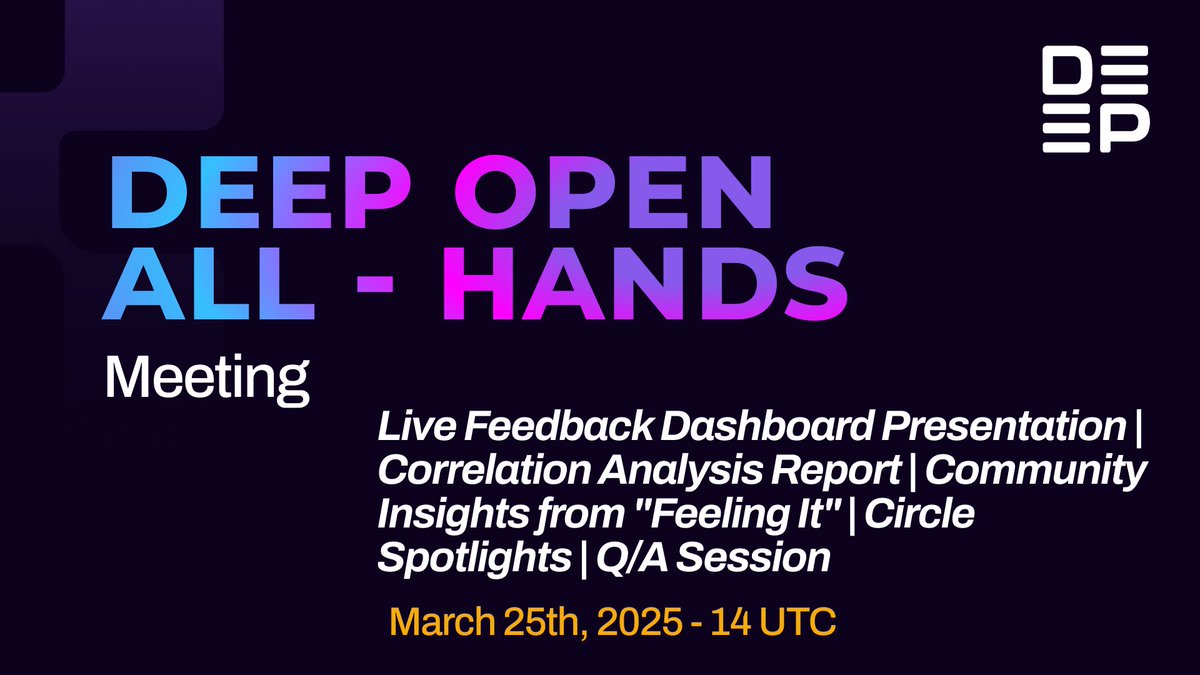 DEEP

DEEP OPEN ALL - HANDS

Meeting

Live Feedback Dashboard Presentation | Correlation Analysis Report | Community Insights from "Feeling It" | Circle Spotlights | Q/A Session

March 25th, 2025 - 14 UTC